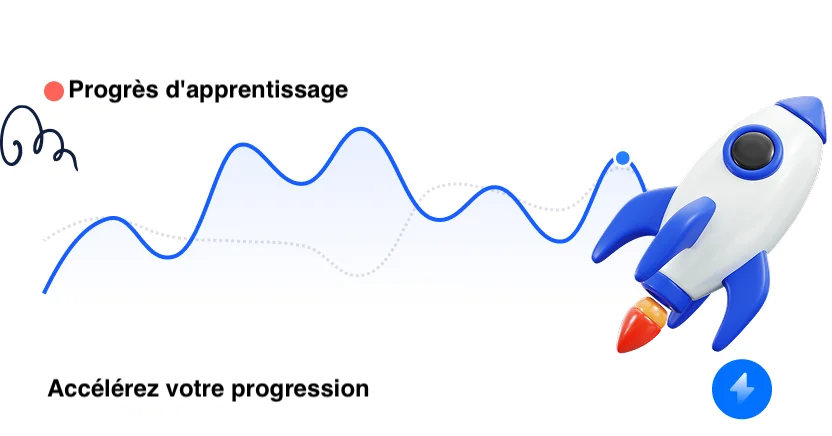 Progrès d'apprentissage

Accélérez votre progression